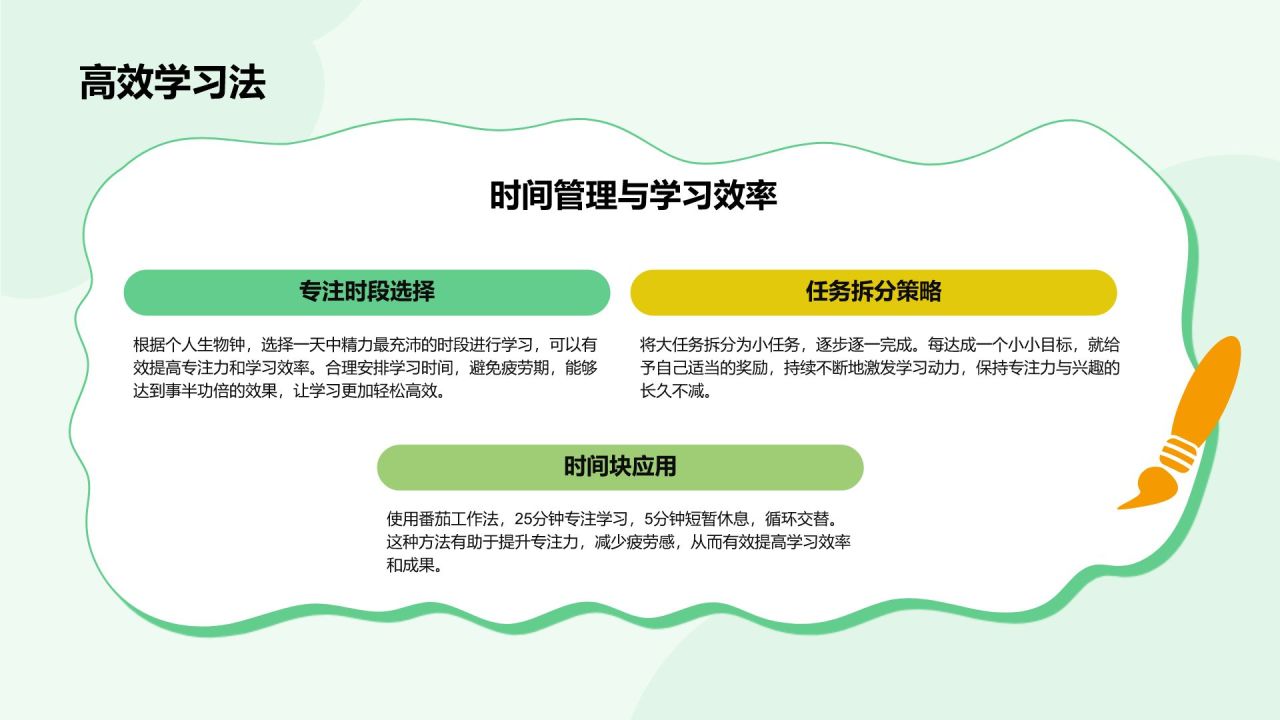 高效学习法

时间管理与学习效率

专注时段选择

根据个人生物钟，选择一天中精力最充沛的时段进行学习，可以有效提高专注力和学习效率。合理安排学习时间，避免疲劳期，能够达到事半功倍的效果，让学习更加轻松高效。

任务拆分策略

将大任务拆分为小任务，逐步逐一完成。每达成一个小小目标，就给予自己适当的奖励，持续不断地激发学习动力，保持专注力与兴趣的长久不减。

时间块应用

使用番茄工作法，25分钟专注学习，5分钟短暂休息，循环交替。这种方法有助于提升专注力，减少疲劳感，从而有效提高学习效率和成果。